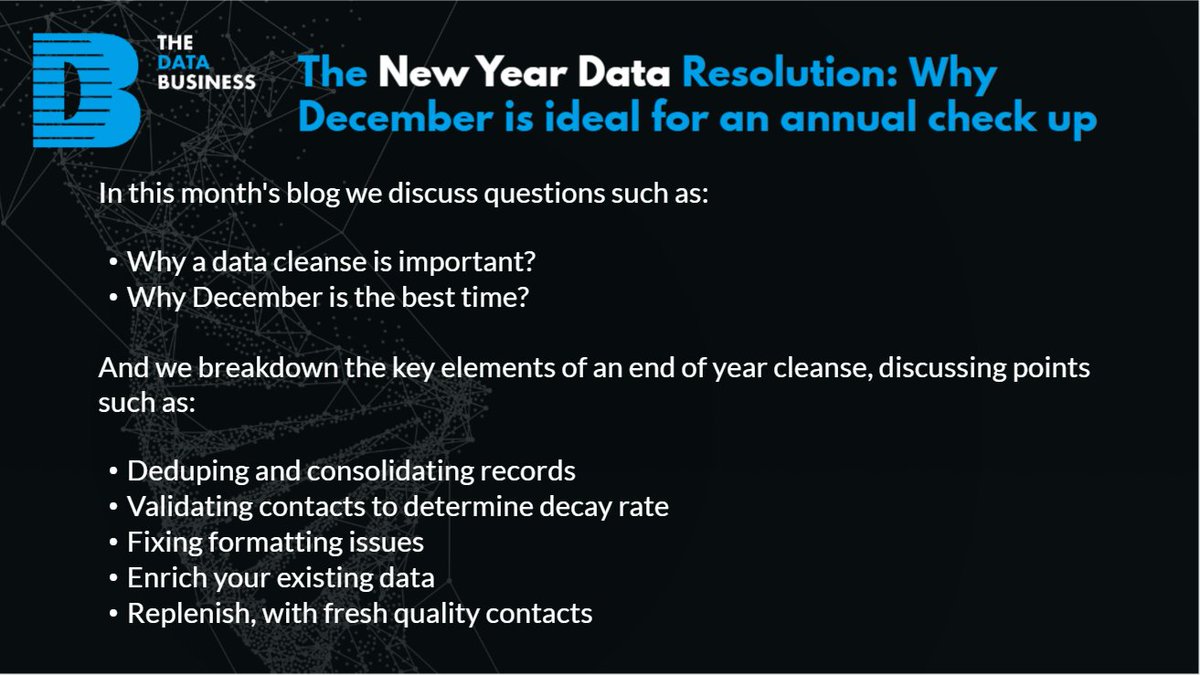 THE DATA BUSINESS

The New Year Data Resolution: Why December is ideal for an annual check up

In this month's blog we discuss questions such as:

• Why a data cleanse is important?
• Why December is the best time?

And we breakdown the key elements of an end of year cleanse, discussing points such as:

• Deduping and consolidating records
• Validating contacts to determine decay rate
• Fixing formatting issues
• Enrich your existing data
• Replenish, with fresh quality contacts